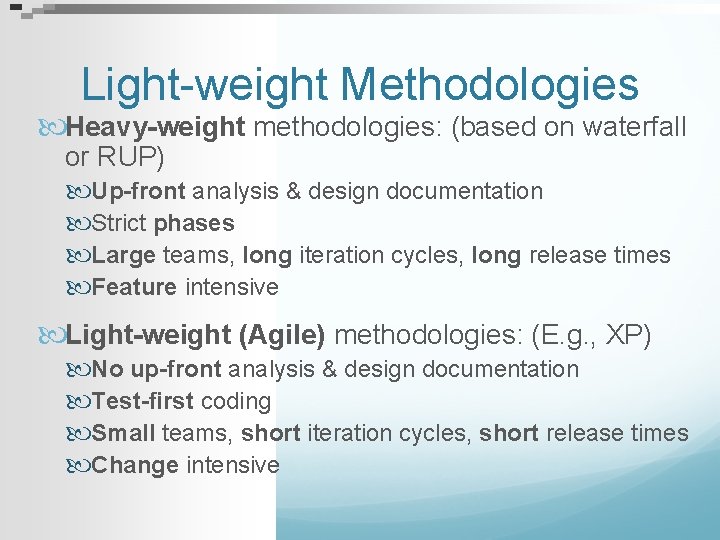 Light-weight Methodologies

Heavy-weight methodologies: (based on waterfall or RUP)

Up-front analysis & design documentation

Strict phases

Large teams, long iteration cycles, long release times

Feature intensive

Light-weight (Agile) methodologies: (E.g., XP)

No up-front analysis & design documentation

Test-first coding

Small teams, short iteration cycles, short release times

Change intensive